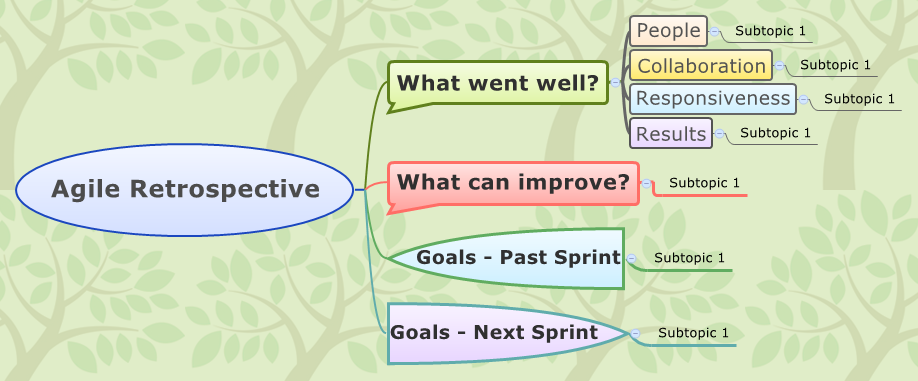 Agile Retrospective

What went well?

People
Subtopic 1

Collaboration
Subtopic 1

Responsiveness
Subtopic 1

Results
Subtopic 1

What can improve?
Subtopic 1

Goals - Past Sprint
Subtopic 1

Goals - Next Sprint
Subtopic 1